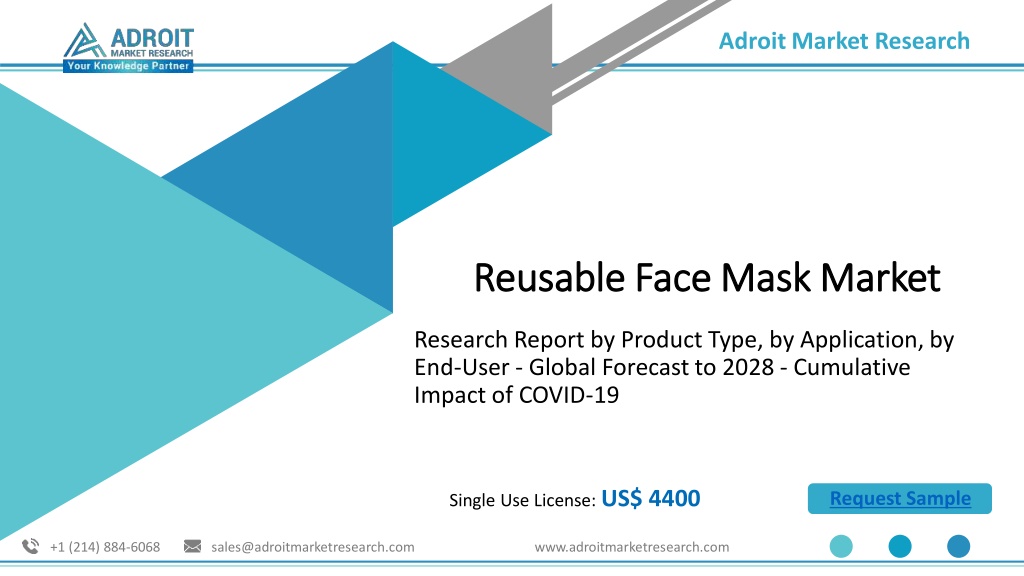 ADROIT
MARKET RESEARCH
Your Knowledge Partner

Adroit Market Research

Reusable Face Mask Market

Research Report by Product Type, by Application, by End-User - Global Forecast to 2028 - Cumulative Impact of COVID-19

Single Use License: US$ 4400

Request Sample

+1 (214) 884-6068 sales@adroitmarketresearch.com www.adroitmarketresearch.com